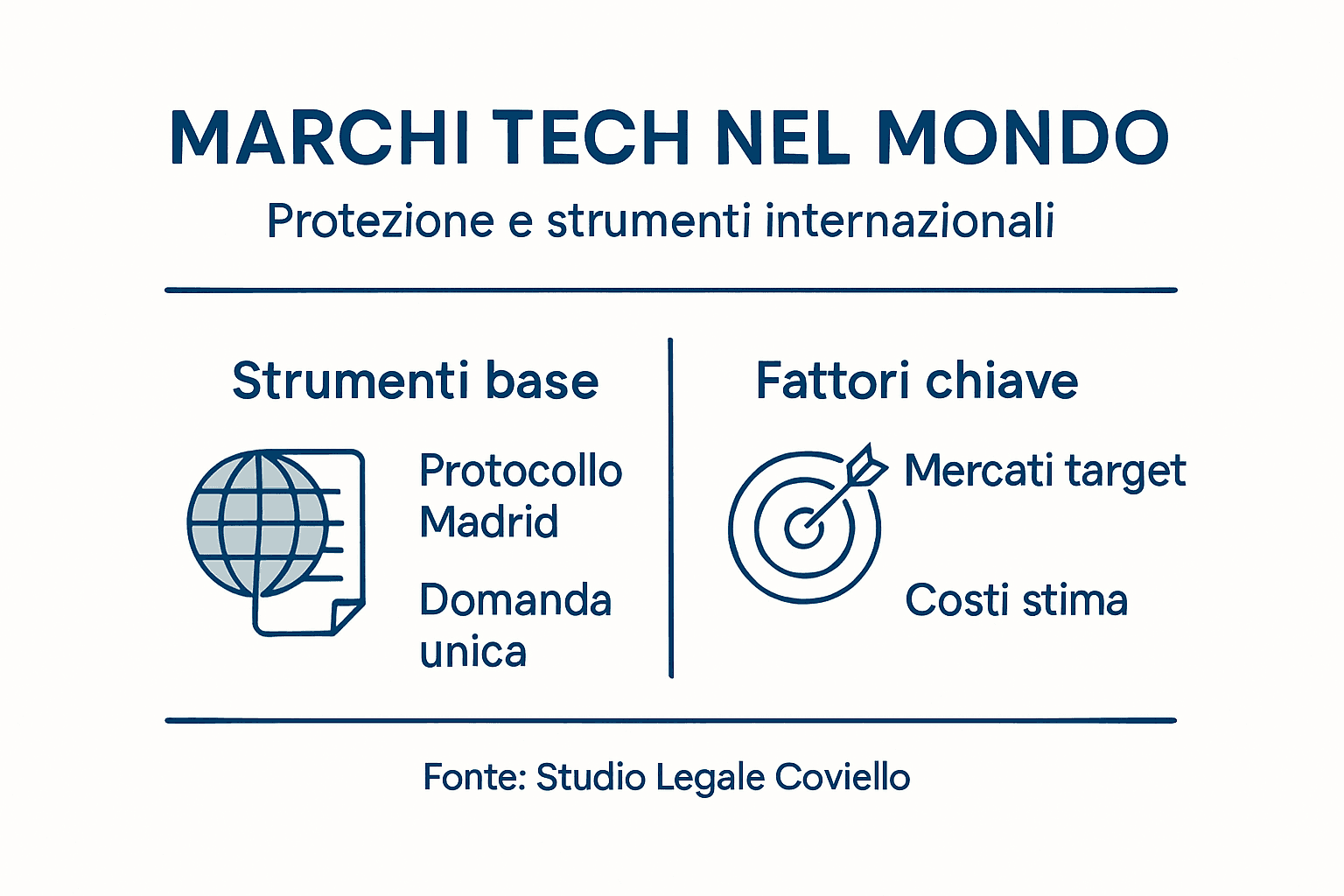 MARCHI TECH NEL MONDO

Protezione e strumenti internazionali

Strumenti base

Protocollo Madrid

Domanda unica

Fattori chiave

Mercati target

Costi stima

Fonte: Studio Legale Coviello